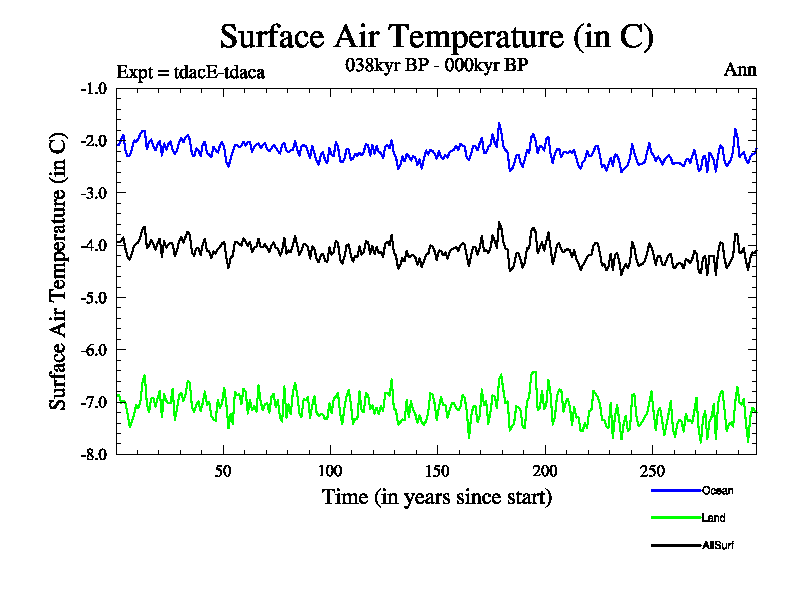 Surface Air Temperature (in C)

Expt = tdacE-tdaca

038kyr BP - 000kyr BP

Ann

Surface Air Temperature (in C)

-1.0
-2.0
-3.0
-4.0
-5.0
-6.0
-7.0
-8.0

50
100
150
200
250

Time (in years since start)

Ocean
Land
AllSurf